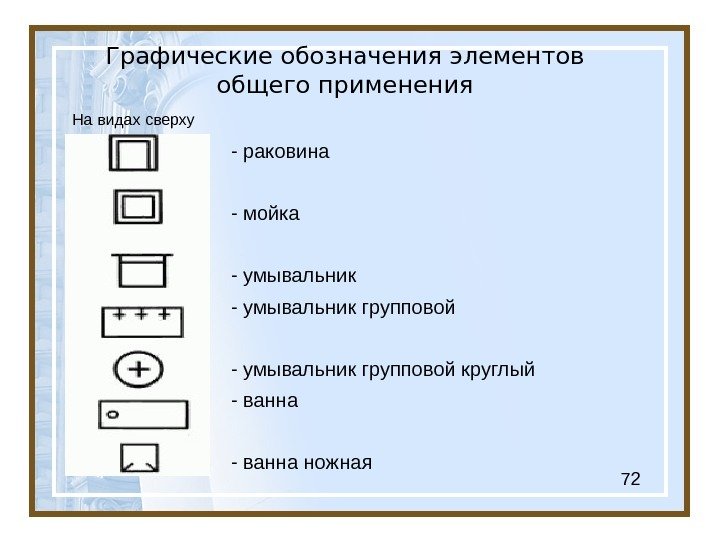 Графические обозначения элементов общего применения

На видах сверху

- раковина

- мойка

- умывальник

- умывальник групповой

- умывальник групповой круглый

- ванна

- ванна ножная

72